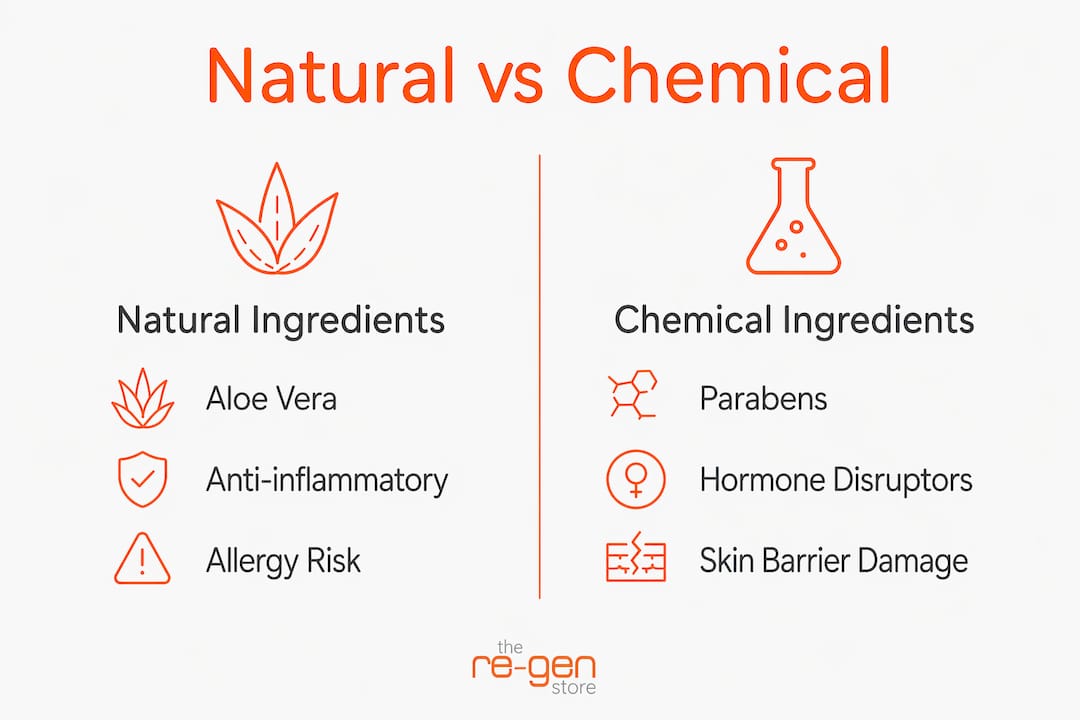 Natural vs Chemical

Natural Ingredients

Aloe Vera

Anti-inflammatory

Allergy Risk

Chemical Ingredients

Parabens

Hormone Disruptors

Skin Barrier Damage

the
re-gen
store